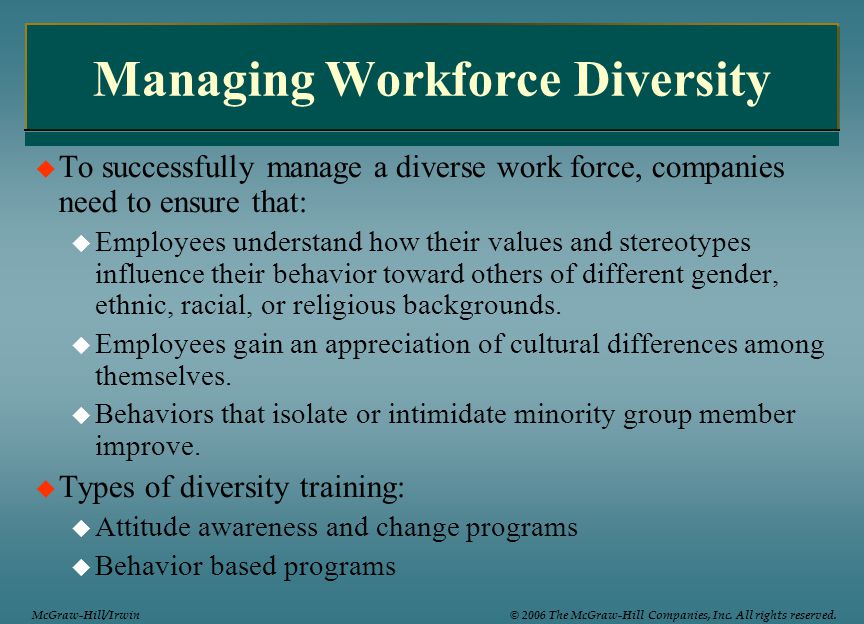 Managing Workforce Diversity

To successfully manage a diverse work force, companies need to ensure that:

Employees understand how their values and stereotypes influence their behavior toward others of different gender, ethnic, racial, or religious backgrounds.

Employees gain an appreciation of cultural differences among themselves.

Behaviors that isolate or intimidate minority group member improve.

Types of diversity training:

Attitude awareness and change programs

Behavior based programs

McGraw-Hill/Irwin

© 2006 The McGraw-Hill Companies, Inc. All rights reserved.